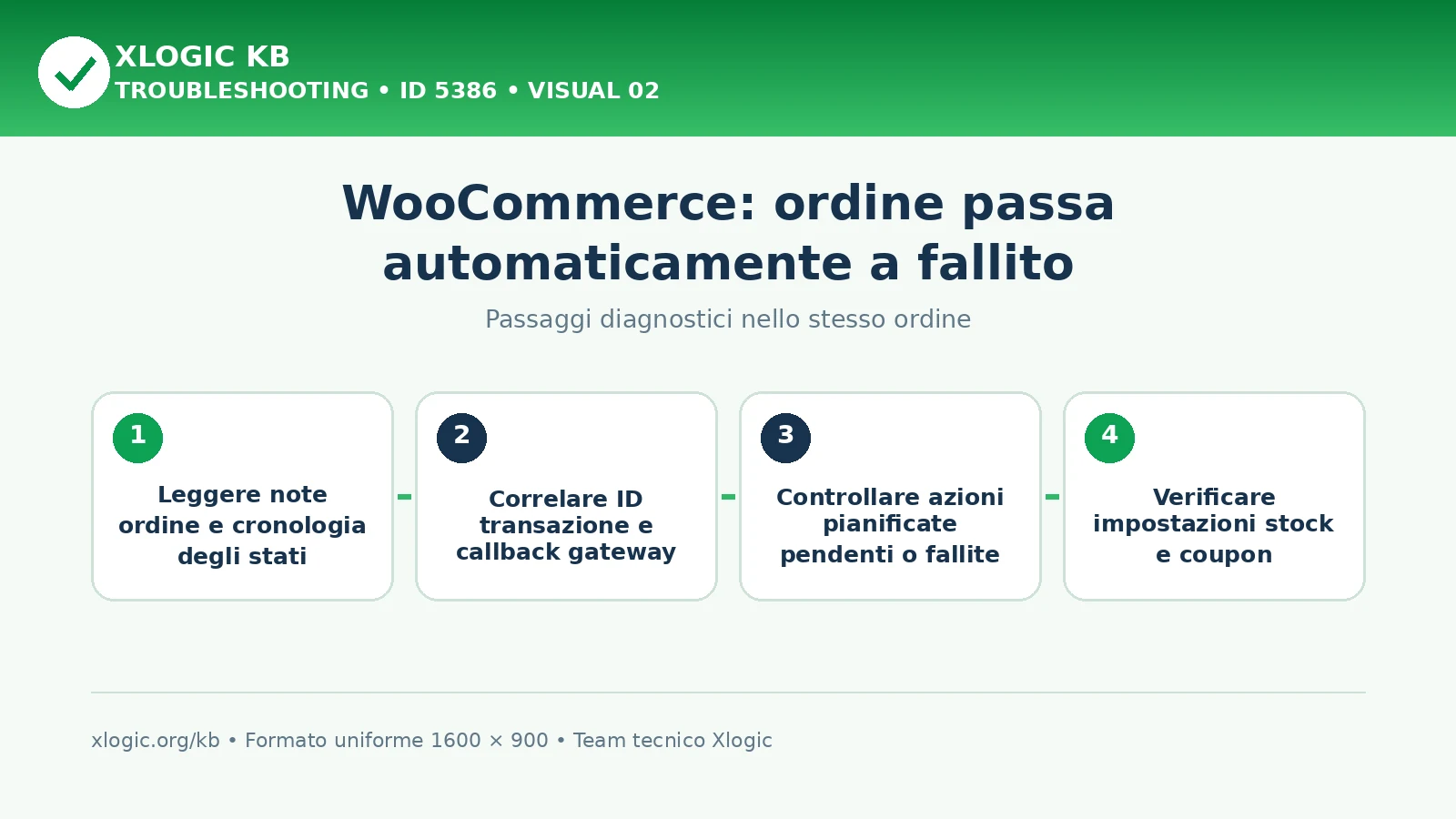 XLOGIC KB
TROUBLESHOOTING • ID 5386 • VISUAL 02

WooCommerce: ordine passa automaticamente a fallito

Passaggi diagnostici nello stesso ordine

1
Leggere note ordine e cronologia degli stati

2
Correlare ID transazione e callback gateway

3
Controllare azioni pianificate pendenti o fallite

4
Verificare impostazioni stock e coupon

xlogic.org/kb • Formato uniforme 1600 × 900 • Team tecnico Xlogic